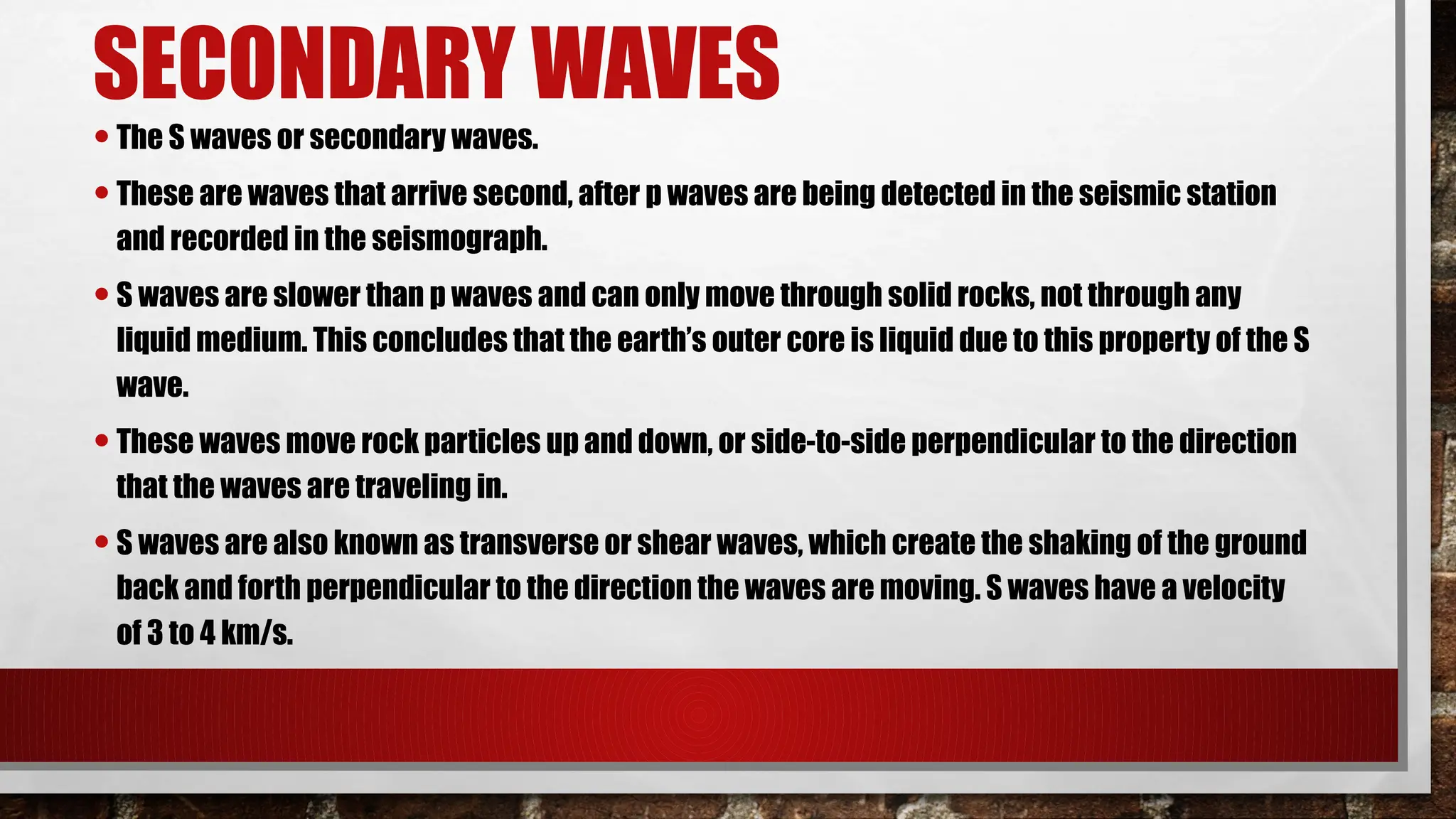 SECONDARY WAVES

• The S waves or secondary waves.

• These are waves that arrive second, after p waves are being detected in the seismic station and recorded in the seismograph.

• S waves are slower than p waves and can only move through solid rocks, not through any liquid medium. This concludes that the earth's outer core is liquid due to this property of the S wave.

• These waves move rock particles up and down, or side-to-side perpendicular to the direction that the waves are traveling in.

• S waves are also known as transverse or shear waves, which create the shaking of the ground back and forth perpendicular to the direction the waves are moving. S waves have a velocity of 3 to 4 km/s.